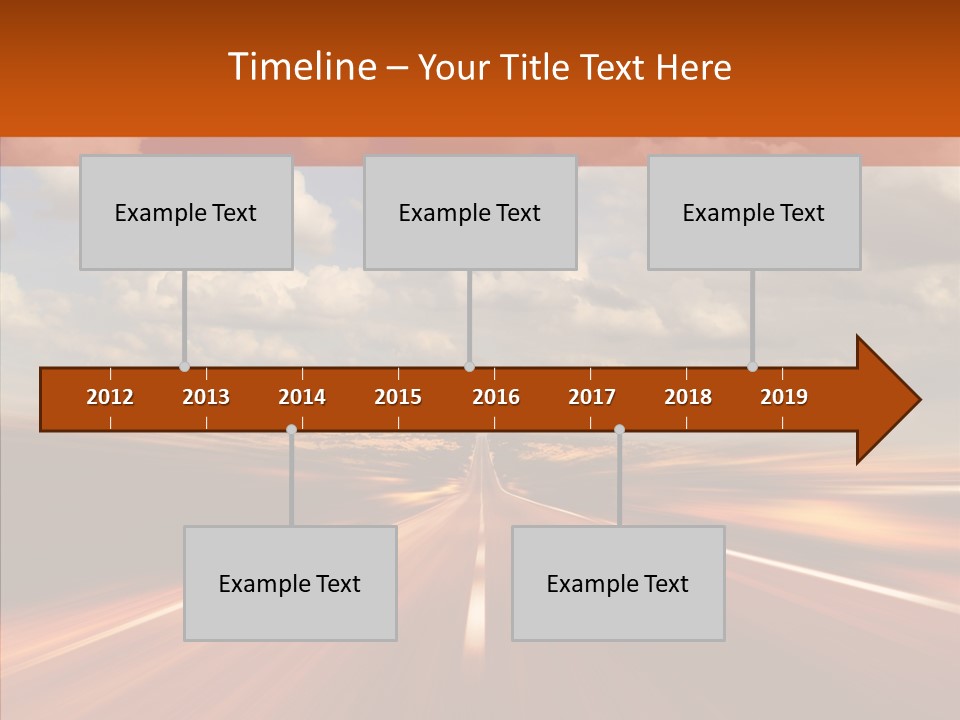 Timeline – Your Title Text Here

Example Text

Example Text

Example Text

2012 2013 2014 2015 2016 2017 2018 2019

Example Text

Example Text